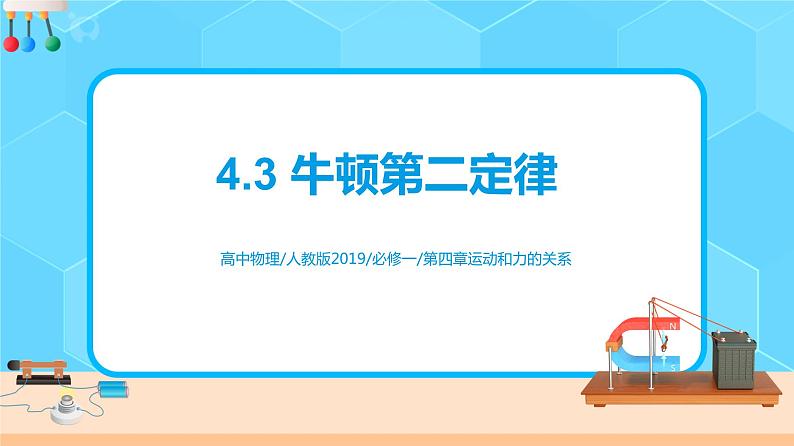 4.3 牛顿第二定律

高中物理/人教版2019/必修一/第四章运动和力的关系

N

S